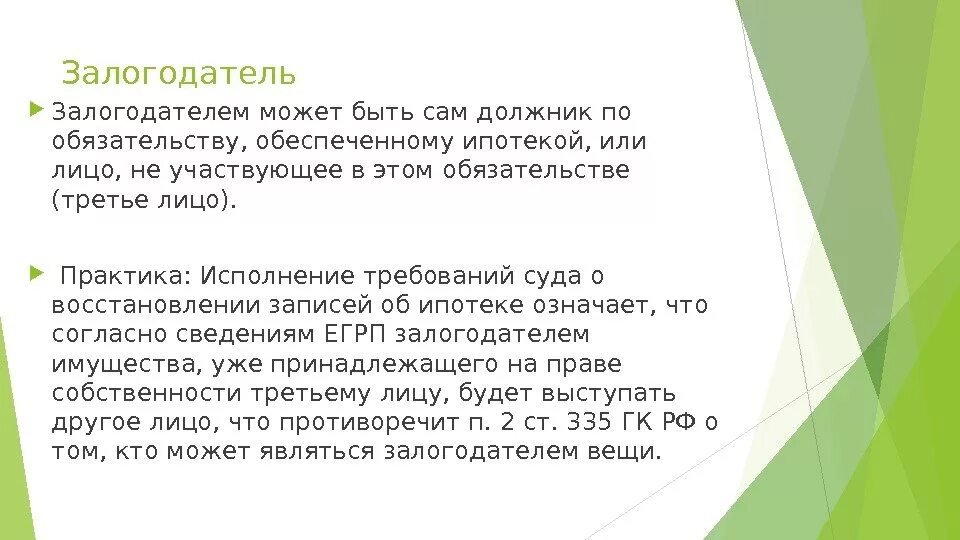 Залогодатель

Залогодателем может быть сам должник по обязательству, обеспеченному ипотекой, или лицо, не участвующее в этом обязательстве (третье лицо).

Практика: Исполнение требований суда о восстановлении записей об ипотеке означает, что согласно сведениям ЕГРП залогодателем имущества, уже принадлежащего на праве собственности третьему лицу, будет выступать другое лицо, что противоречит п. 2 ст. 335 ГК РФ о том, кто может являться залогодателем вещи.